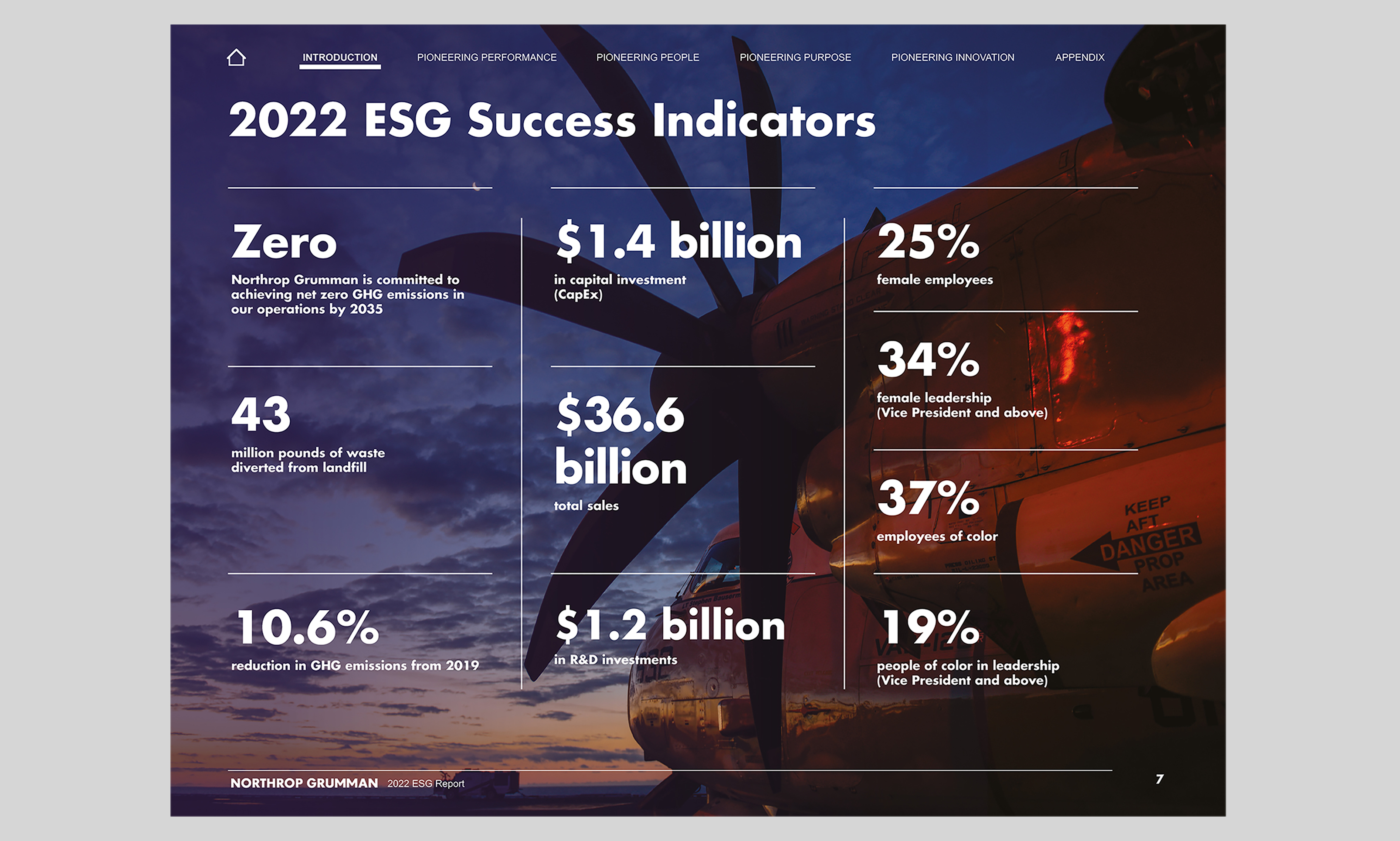 INTRODUCTION PIONEERING PERFORMANCE PIONEERING PEOPLE PIONEERING PURPOSE PIONEERING INNOVATION APPENDIX

2022 ESG Success Indicators

Zero
Northrop Grumman is committed to achieving net zero GHG emissions in our operations by 2035

43
million pounds of waste diverted from landfill

10.6%
reduction in GHG emissions from 2019

$1.4 billion
in capital investment (CapEx)

$36.6 billion
total sales

$1.2 billion
in R&D investments

25%
female employees

34%
female leadership (Vice President and above)

37%
employees of color

19%
people of color in leadership (Vice President and above)

KEEP AFT DANGER PROP AREA

NORTHROP GRUMMAN 2022 ESG Report

7